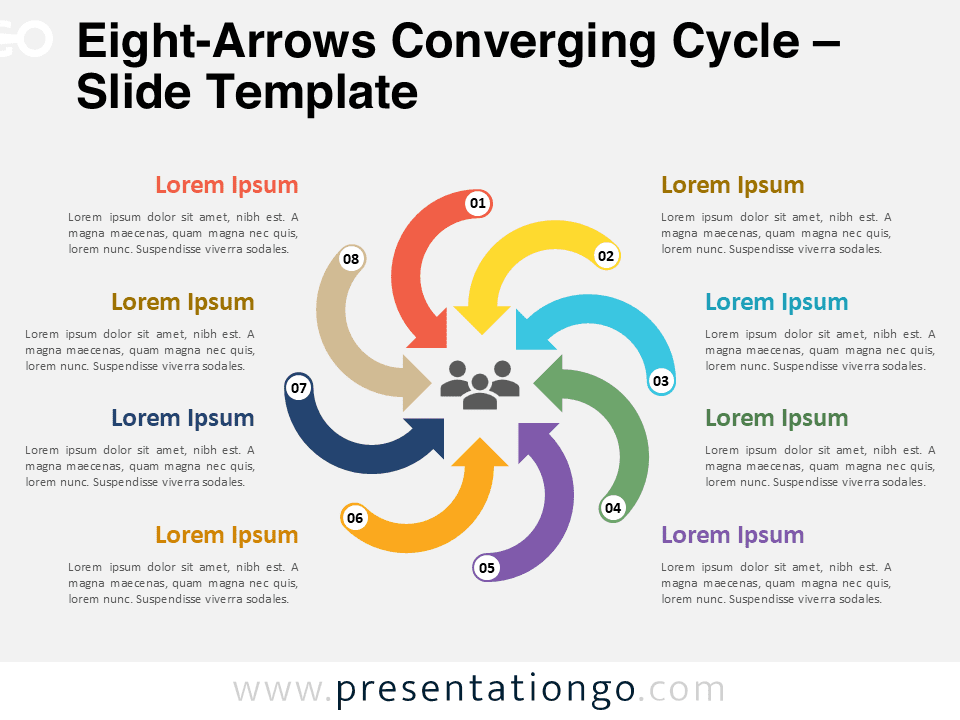 Eight-Arrows Converging Cycle – Slide Template

Lorem Ipsum
Lorem ipsum dolor sit amet, nibh est. A magna maecenas, quam magna nec quis, lorem nunc. Suspendisse viverra sodales.

Lorem Ipsum
Lorem ipsum dolor sit amet, nibh est. A magna maecenas, quam magna nec quis, lorem nunc. Suspendisse viverra sodales.

Lorem Ipsum
Lorem ipsum dolor sit amet, nibh est. A magna maecenas, quam magna nec quis, lorem nunc. Suspendisse viverra sodales.

Lorem Ipsum
Lorem ipsum dolor sit amet, nibh est. A magna maecenas, quam magna nec quis, lorem nunc. Suspendisse viverra sodales.

01
02
03
04
05
06
07
08

Lorem Ipsum
Lorem ipsum dolor sit amet, nibh est. A magna maecenas, quam magna nec quis, lorem nunc. Suspendisse viverra sodales.

Lorem Ipsum
Lorem ipsum dolor sit amet, nibh est. A magna maecenas, quam magna nec quis, lorem nunc. Suspendisse viverra sodales.

Lorem Ipsum
Lorem ipsum dolor sit amet, nibh est. A magna maecenas, quam magna nec quis, lorem nunc. Suspendisse viverra sodales.

Lorem Ipsum
Lorem ipsum dolor sit amet, nibh est. A magna maecenas, quam magna nec quis, lorem nunc. Suspendisse viverra sodales.

www.presentationgo.com